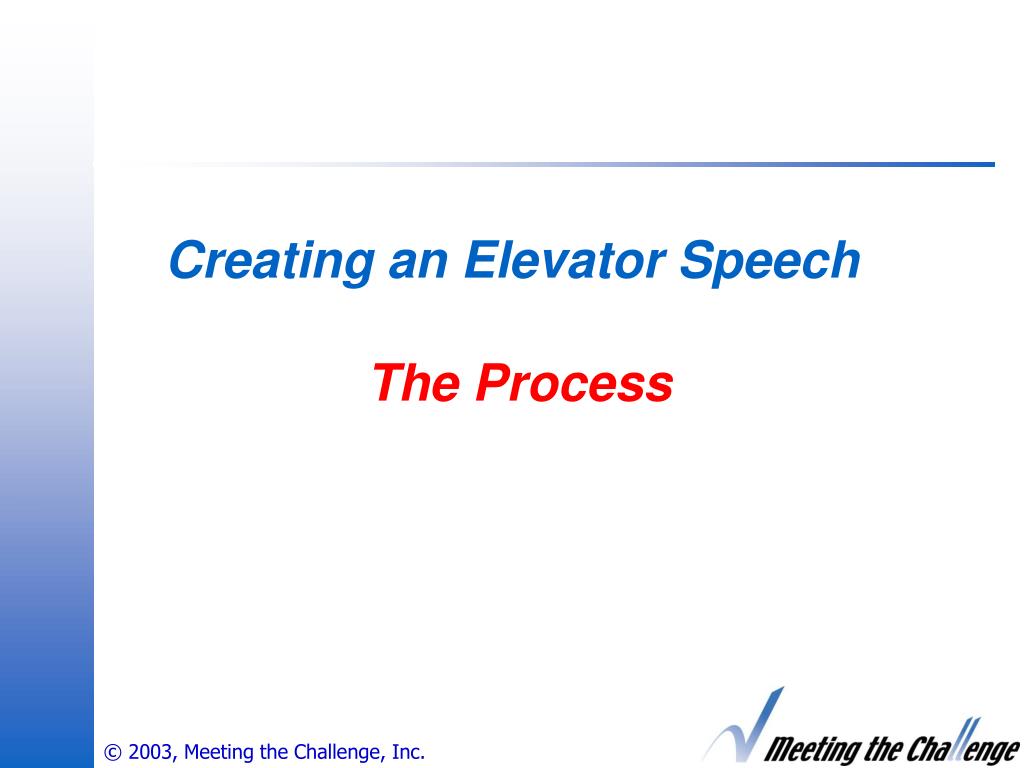 Creating an Elevator Speech

The Process

© 2003, Meeting the Challenge, Inc.

Meeting the Challenge